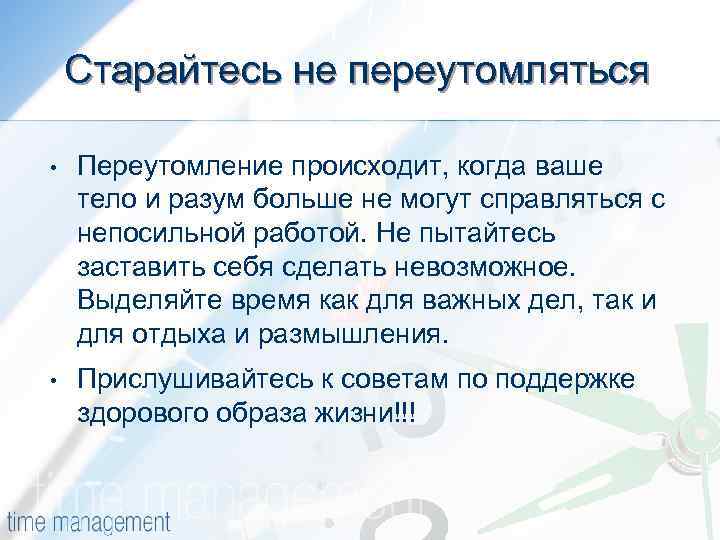 Старайтесь не переутомляться

• Переутомление происходит, когда ваше тело и разум больше не могут справляться с непосильной работой. Не пытайтесь заставить себя сделать невозможное. Выделяйте время как для важных дел, так и для отдыха и размышления.

• Прислушивайтесь к советам по поддержке здорового образа жизни!!!

time management